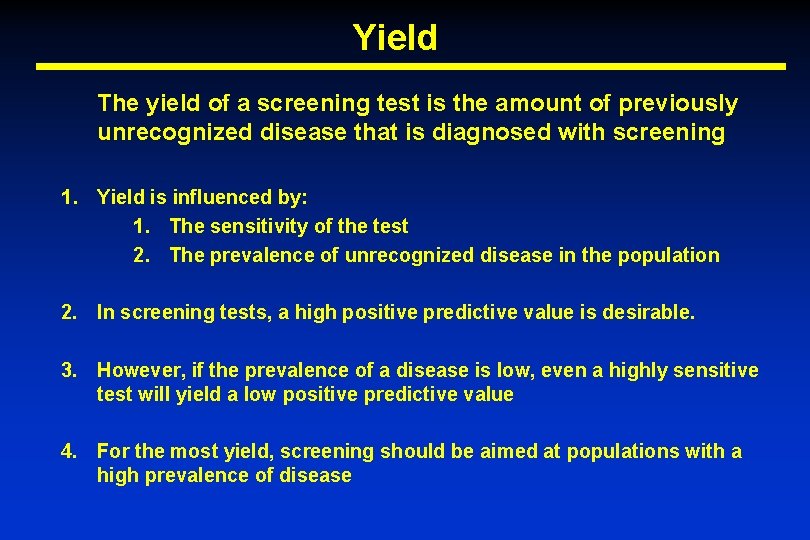 Yield

The yield of a screening test is the amount of previously unrecognized disease that is diagnosed with screening

1. Yield is influenced by:
   1. The sensitivity of the test
   2. The prevalence of unrecognized disease in the population

2. In screening tests, a high positive predictive value is desirable.

3. However, if the prevalence of a disease is low, even a highly sensitive test will yield a low positive predictive value

4. For the most yield, screening should be aimed at populations with a high prevalence of disease